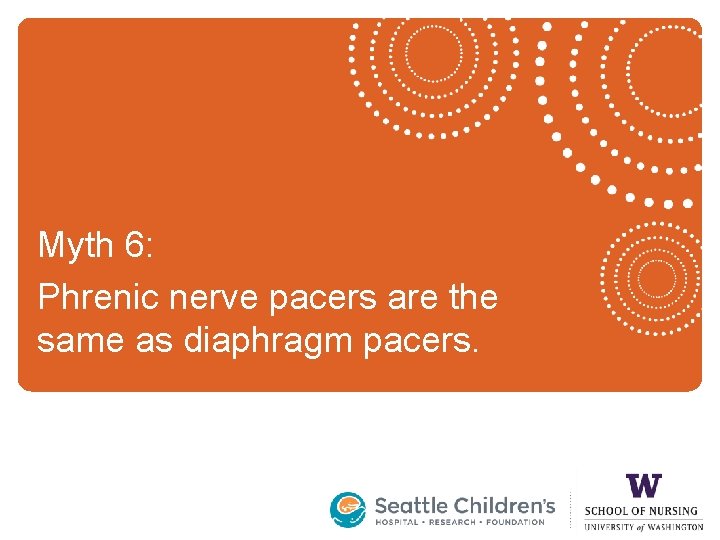 Myth 6:

Phrenic nerve pacers are the same as diaphragm pacers.

Seattle Children's
HOSPITAL • RESEARCH • FOUNDATION

W
SCHOOL OF NURSING
UNIVERSITY of WASHINGTON